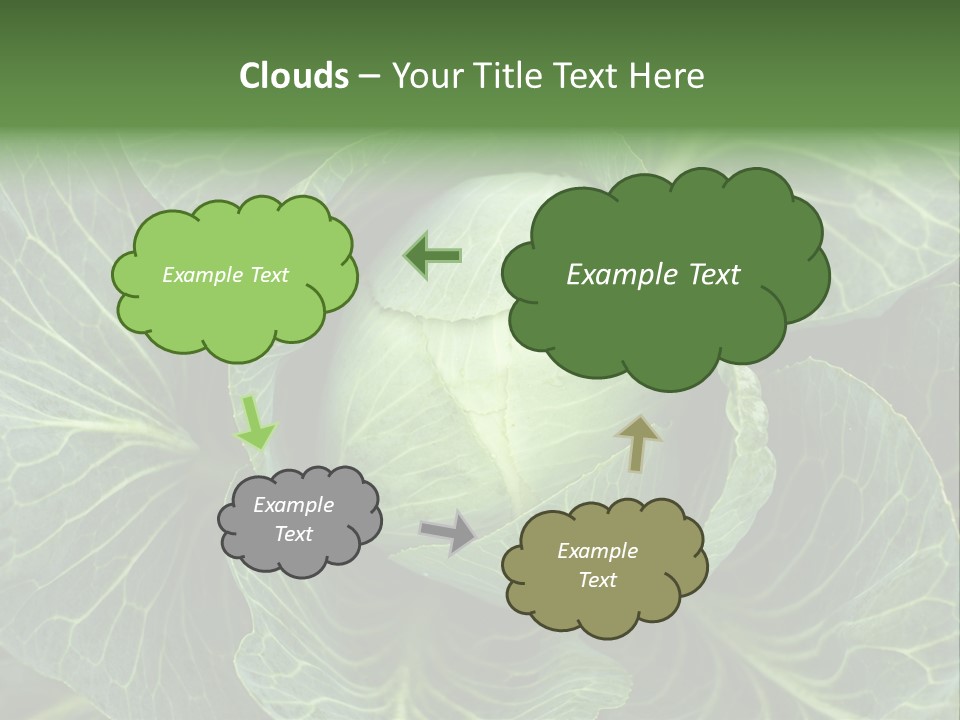 Clouds – Your Title Text Here

Example Text

Example Text

Example Text

Example Text